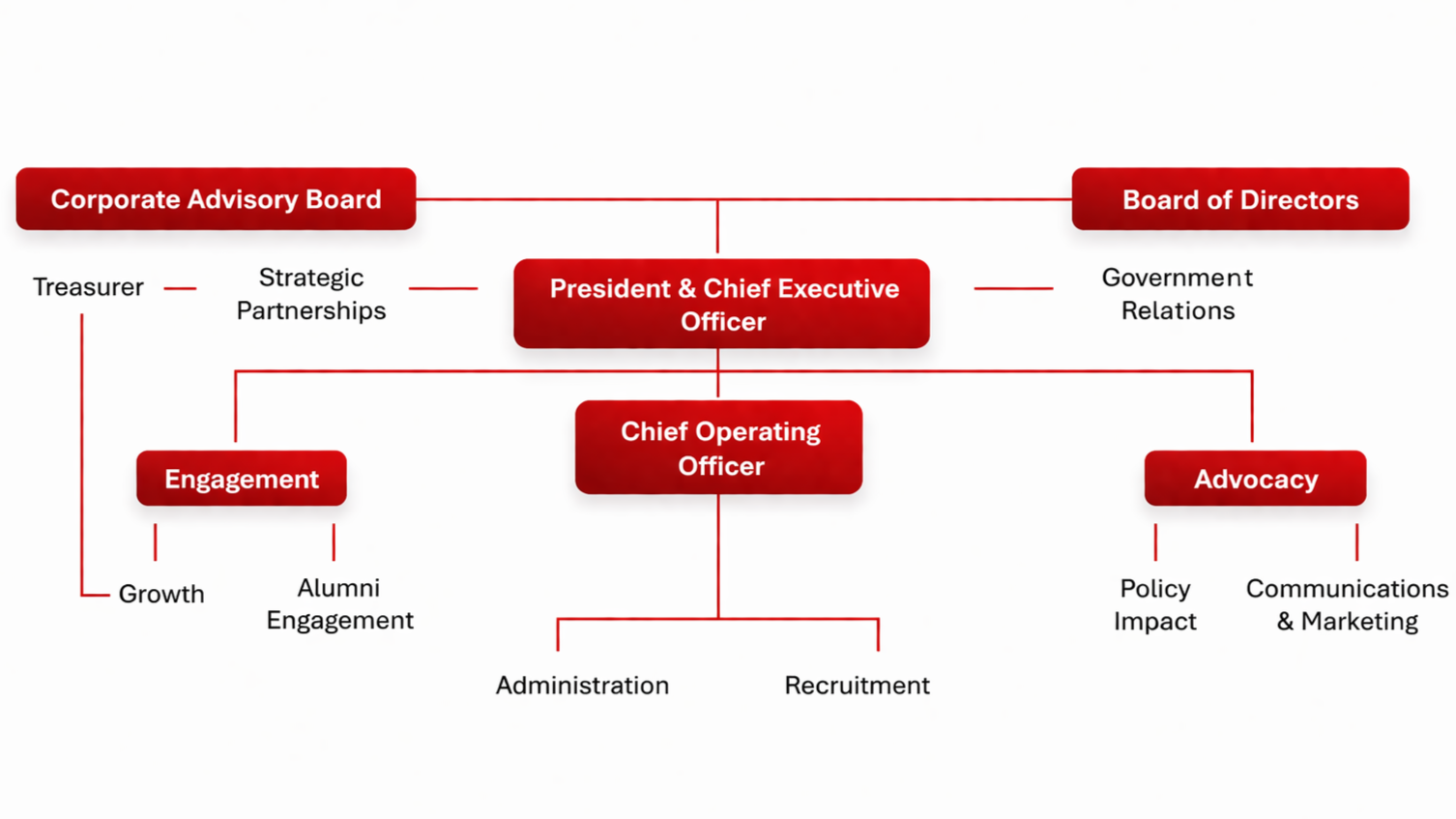 Corporate Advisory Board

Board of Directors

Treasurer

Strategic Partnerships

President & Chief Executive Officer

Government Relations

Engagement

Chief Operating Officer

Advocacy

Growth

Alumni Engagement

Policy Impact

Communications & Marketing

Administration

Recruitment